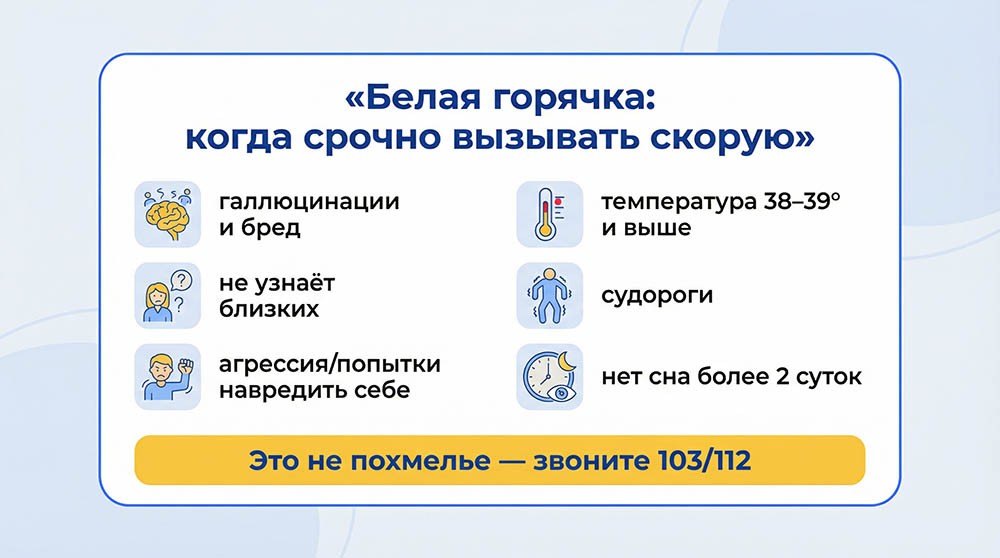 «Белая горячка: когда срочно вызывать скорую»

галлюцинации и бред

не узнаёт близких

агрессия/попытки навредить себе

температура 38–39° и выше

судороги

нет сна более 2 суток

Это не похмелье — звоните 103/112